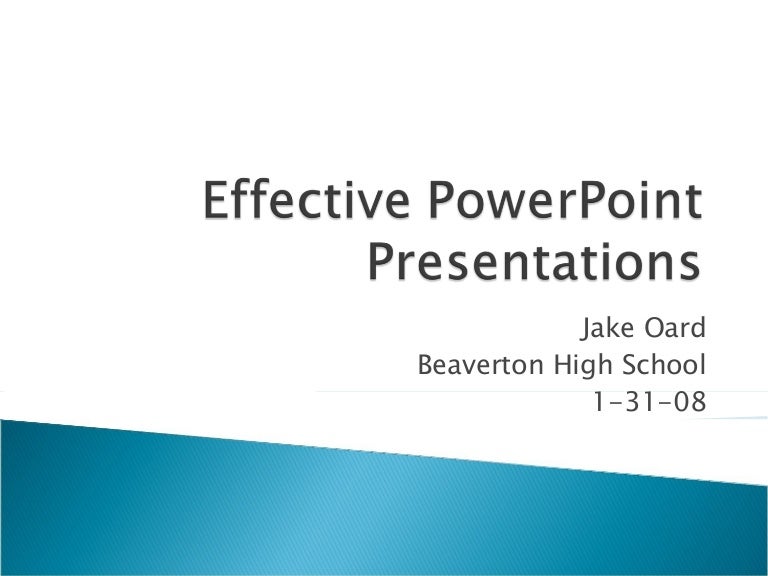 Effective PowerPoint Presentations

Jake Oard
Beaverton High School
1-31-08